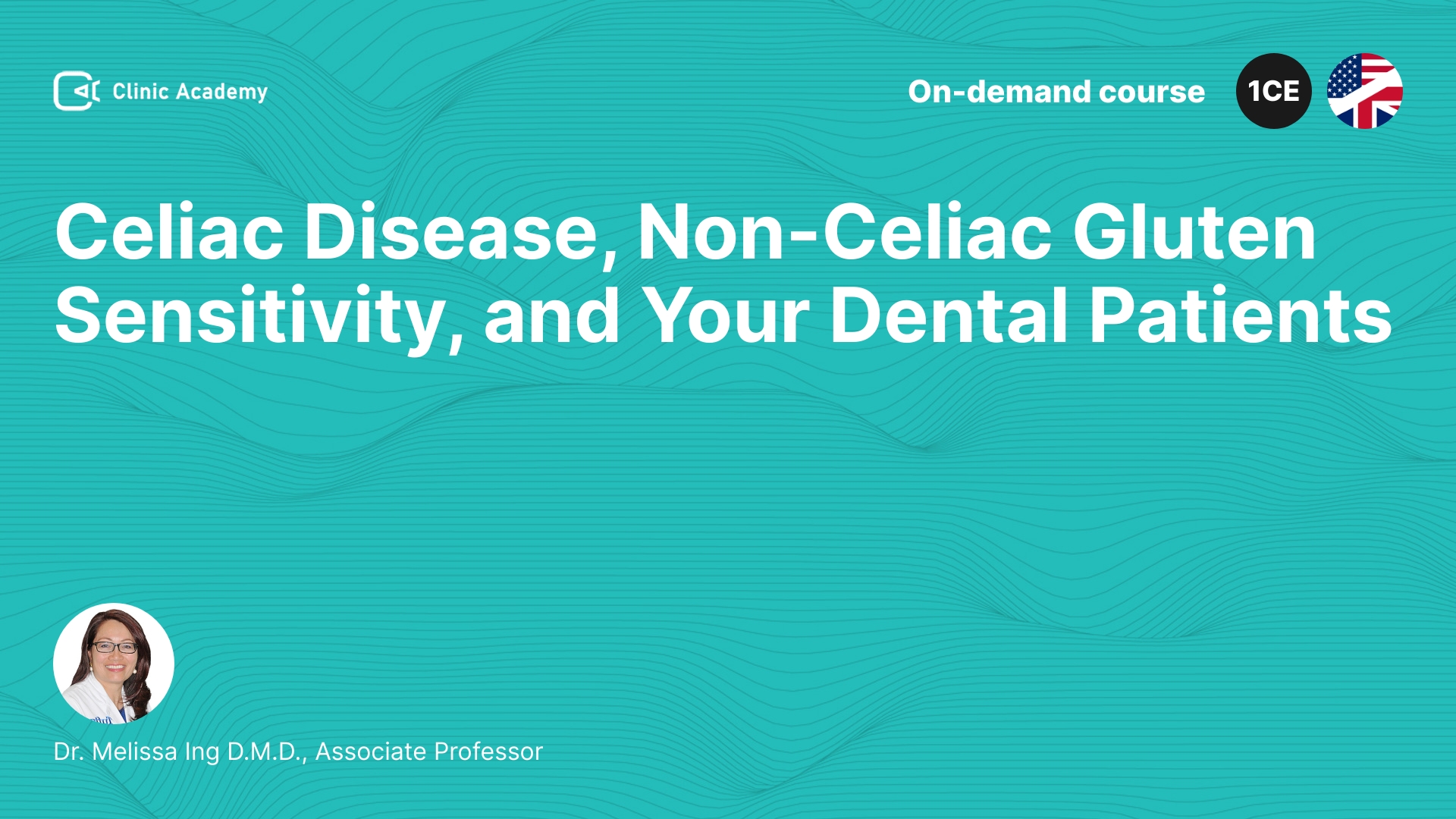 Clinic Academy

On-demand course

1CE

Celiac Disease, Non-Celiac Gluten Sensitivity, and Your Dental Patients

Dr. Melissa Ing D.M.D., Associate Professor